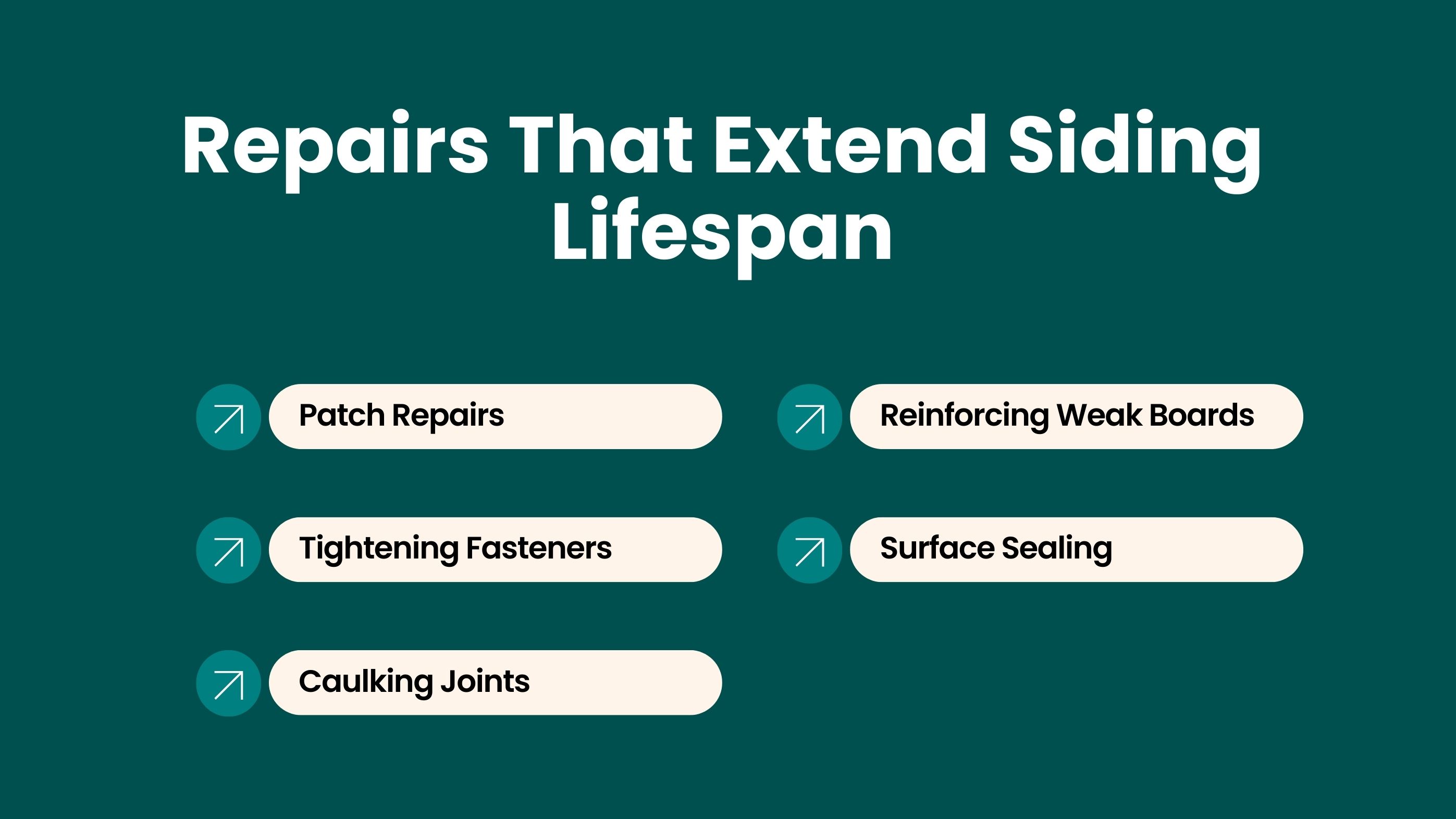 Repairs That Extend Siding Lifespan

Patch Repairs

Tightening Fasteners

Caulking Joints

Reinforcing Weak Boards

Surface Sealing